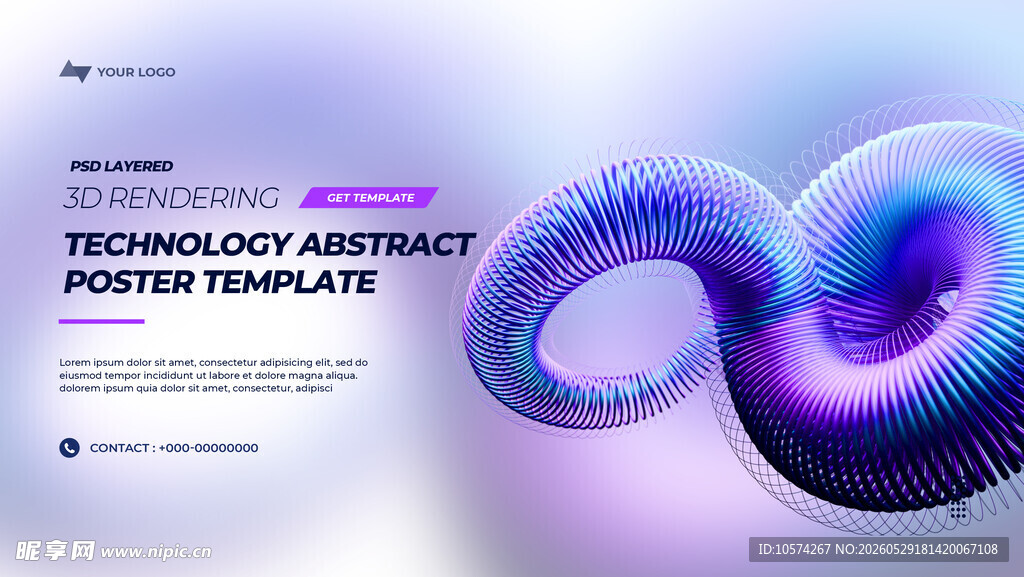 YOUR LOGO

PSD LAYERED

3D RENDERING

GET TEMPLATE

TECHNOLOGY ABSTRACT POSTER TEMPLATE

Lorem ipsum dolor sit amet, consectetur adipisicing elit, sed do eiusmod tempor incididunt ut labore et dolore magna aliqua. dolorem ipsum quia dolor sit amet, consectetur, adipisci

CONTACT : +000-00000000

昵享网 www.nipic.cn

ID:10574267 NO:20260529181420067108